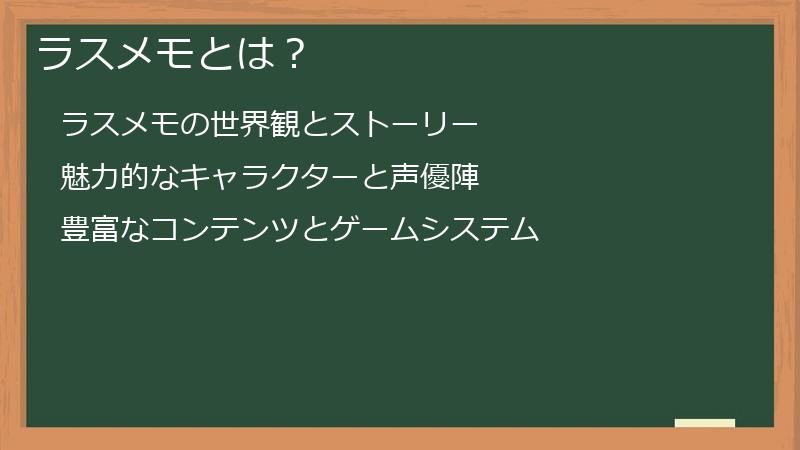 ラスメモとは？

ラスメモの世界観とストーリー

魅力的なキャラクターと声優陣

豊富なコンテンツとゲームシステム